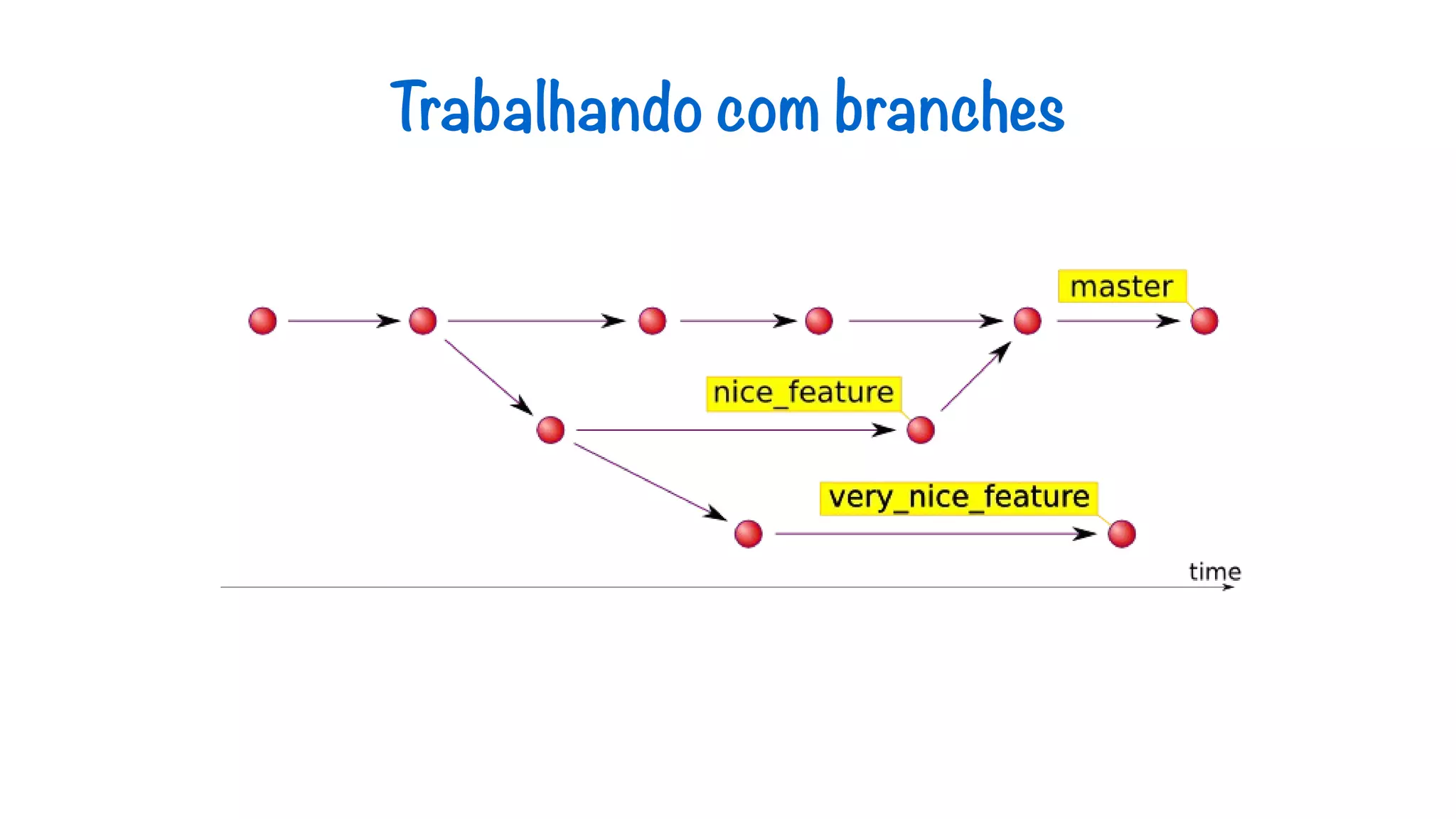 Trabalhando com branches

master

nice_feature

very_nice_feature

time